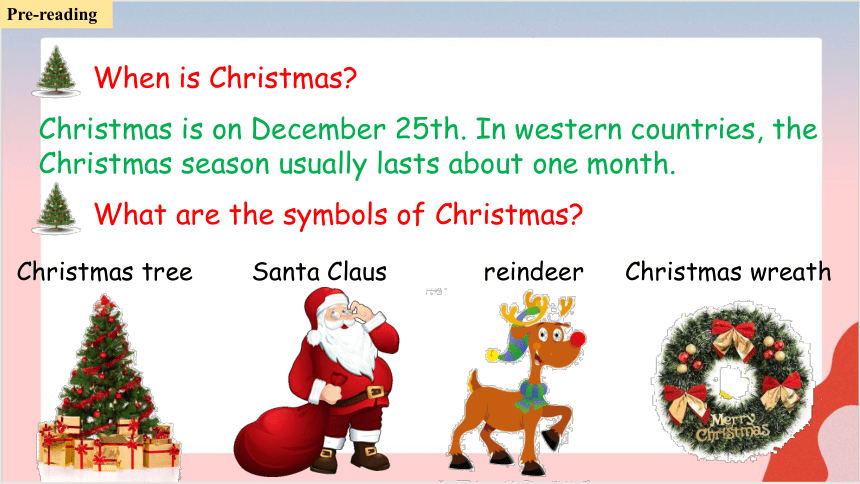 Pre-reading

When is Christmas?

Christmas is on December 25th. In western countries, the Christmas season usually lasts about one month.

What are the symbols of Christmas?

Christmas tree

Santa Claus

reindeer

Christmas wreath

Merry Christmas